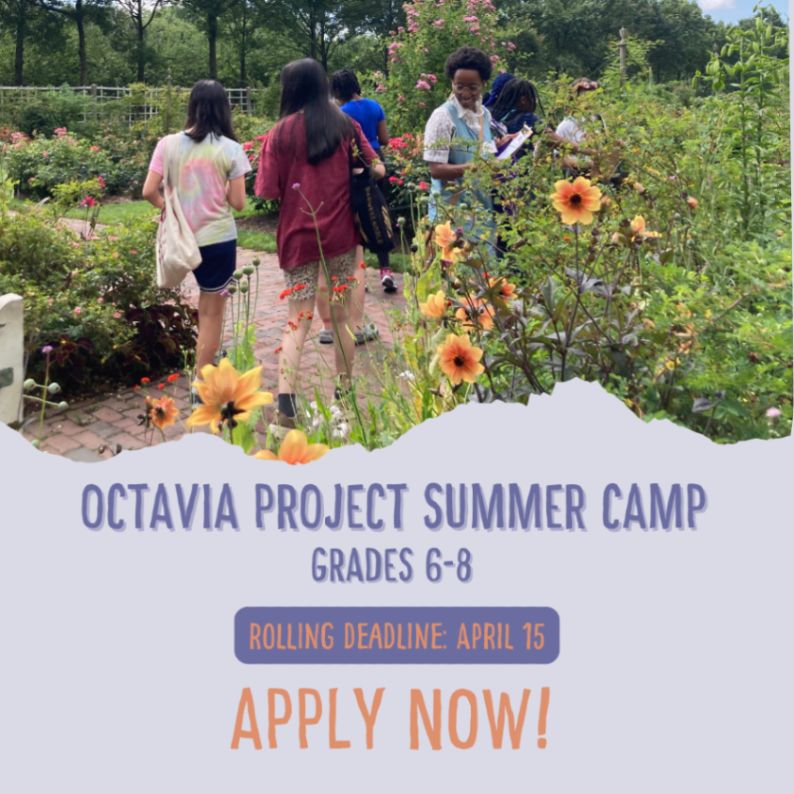 OCTAVIA PROJECT SUMMER CAMP
GRADES 6-8

ROLLING DEADLINE: APRIL 15

APPLY NOW!